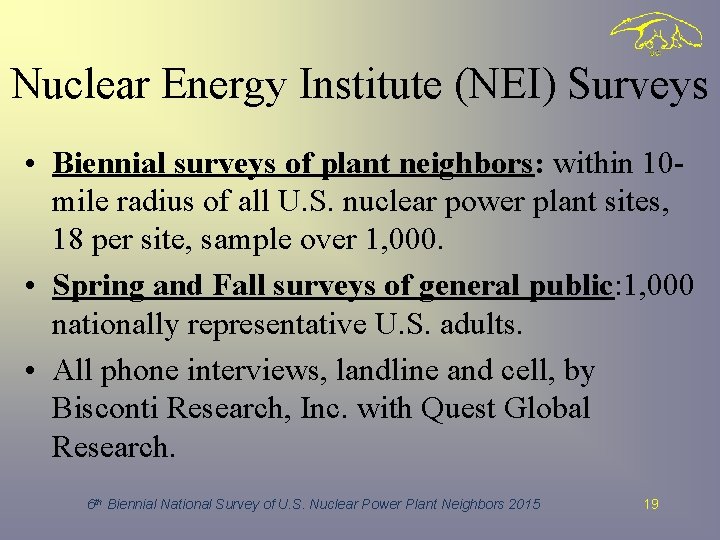 Nuclear Energy Institute (NEI) Surveys

• Biennial surveys of plant neighbors: within 10-mile radius of all U.S. nuclear power plant sites, 18 per site, sample over 1,000.

• Spring and Fall surveys of general public:1,000 nationally representative U.S. adults.

• All phone interviews, landline and cell, by Bisconti Research, Inc. with Quest Global Research.

6th Biennial National Survey of U.S. Nuclear Power Plant Neighbors 2015 19